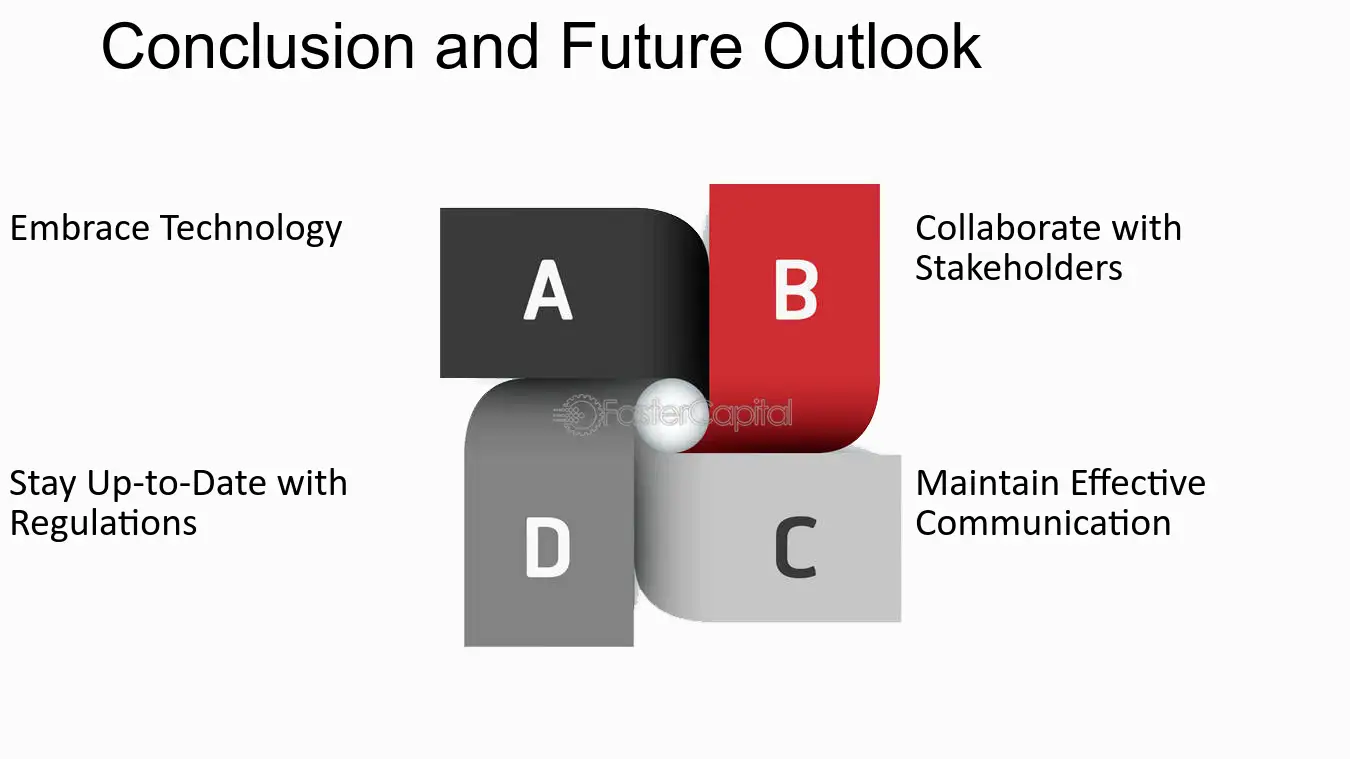 Conclusion and Future Outlook

Embrace Technology

A

B

Collaborate with Stakeholders

Stay Up-to-Date with Regulations

D

C

Maintain Effective Communication

FasterCapital